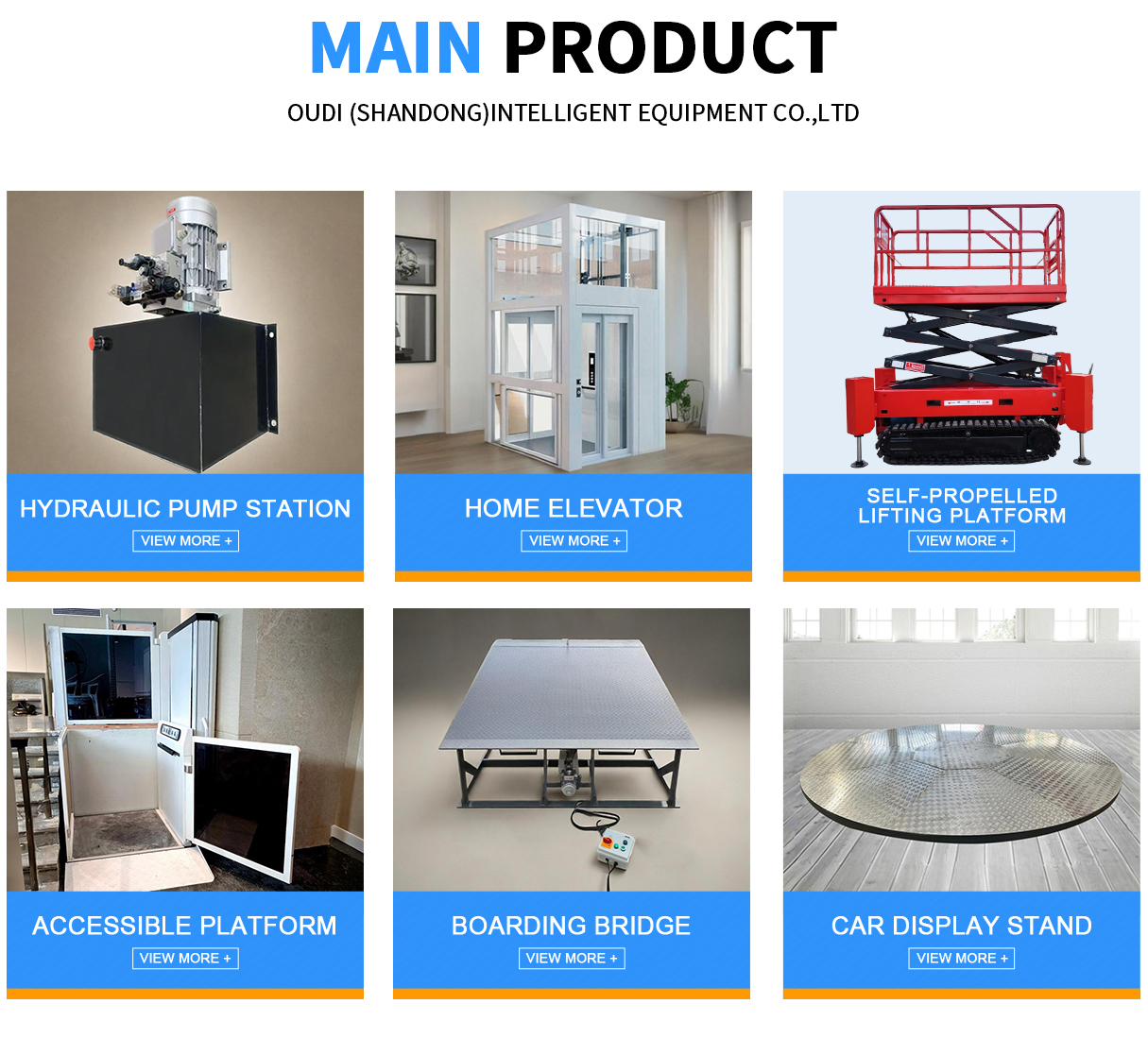 MAIN PRODUCT

OUDI (SHANDONG)INTELLIGENT EQUIPMENT CO.,LTD

HYDRAULIC PUMP STATION
VIEW MORE +

HOME ELEVATOR
VIEW MORE +

SELF-PROPELLED LIFTING PLATFORM
VIEW MORE +

ACCESSIBLE PLATFORM
VIEW MORE +

BOARDING BRIDGE
VIEW MORE +

CAR DISPLAY STAND
VIEW MORE +